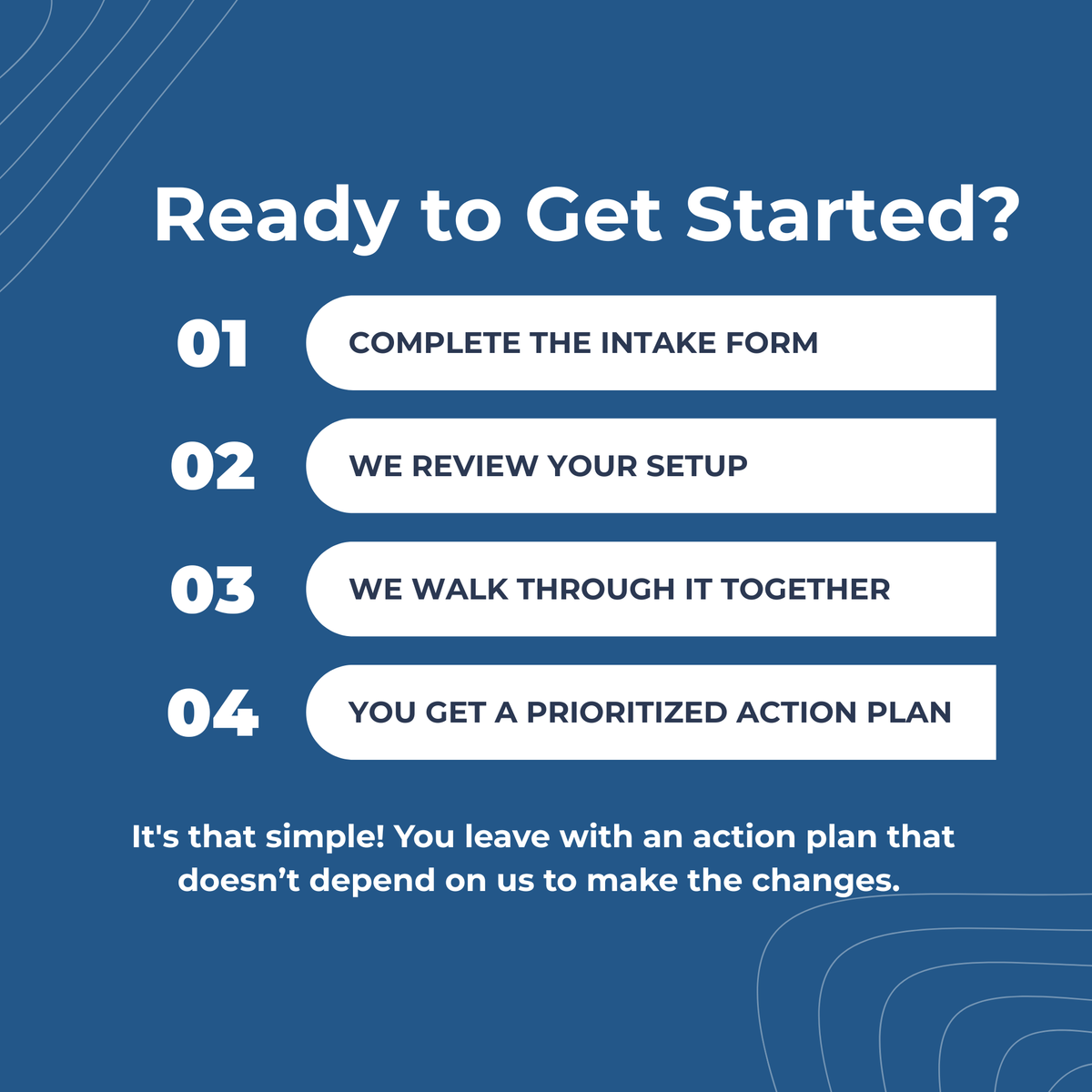 Ready to Get Started?

01 COMPLETE THE INTAKE FORM

02 WE REVIEW YOUR SETUP

03 WE WALK THROUGH IT TOGETHER

04 YOU GET A PRIORITIZED ACTION PLAN

It's that simple! You leave with an action plan that doesn’t depend on us to make the changes.